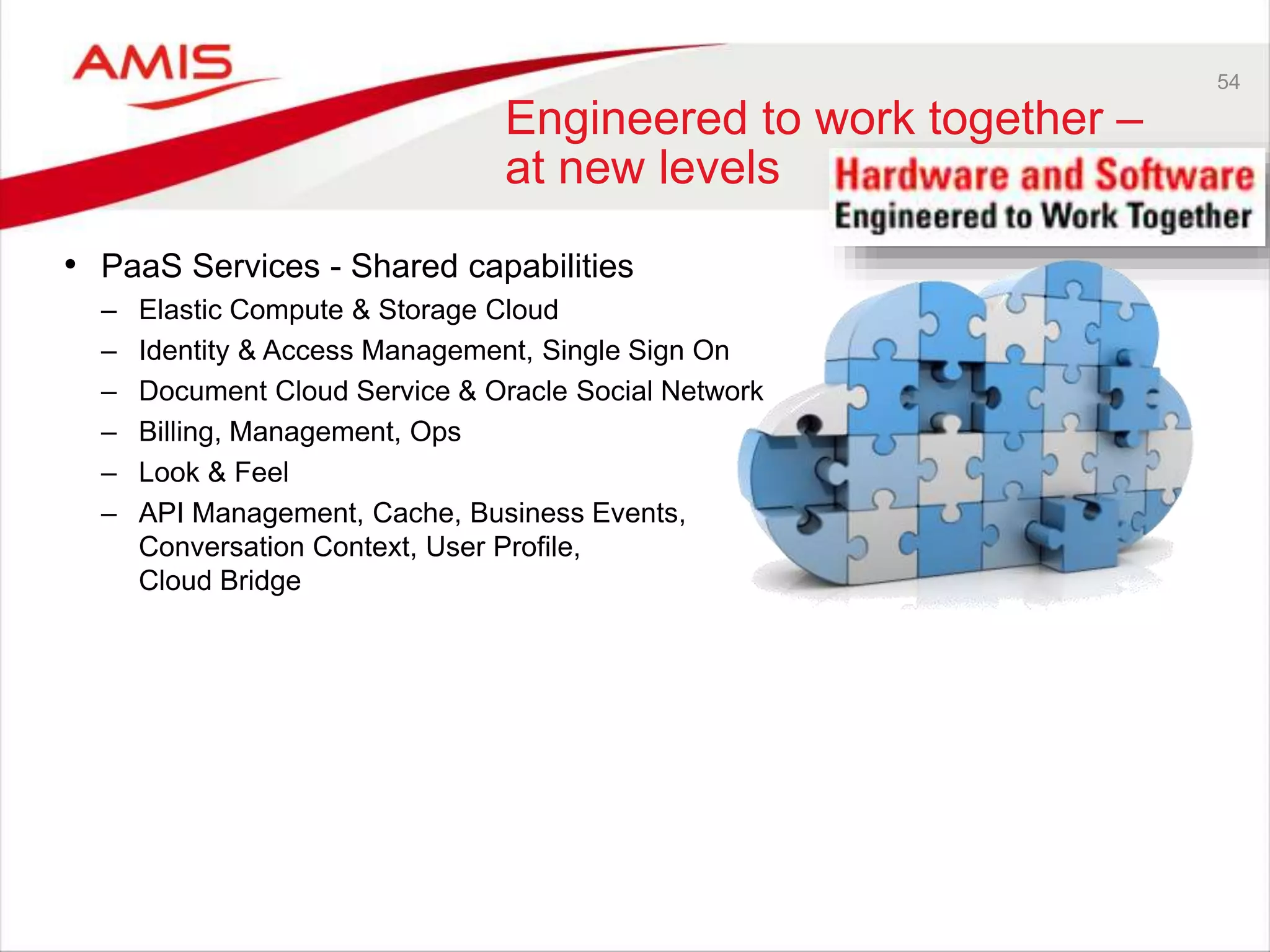 AMIS

54

Engineered to work together – at new levels

Hardware and Software
Engineered to Work Together

• PaaS Services - Shared capabilities
– Elastic Compute & Storage Cloud
– Identity & Access Management, Single Sign On
– Document Cloud Service & Oracle Social Network
– Billing, Management, Ops
– Look & Feel
– API Management, Cache, Business Events, Conversation Context, User Profile, Cloud Bridge